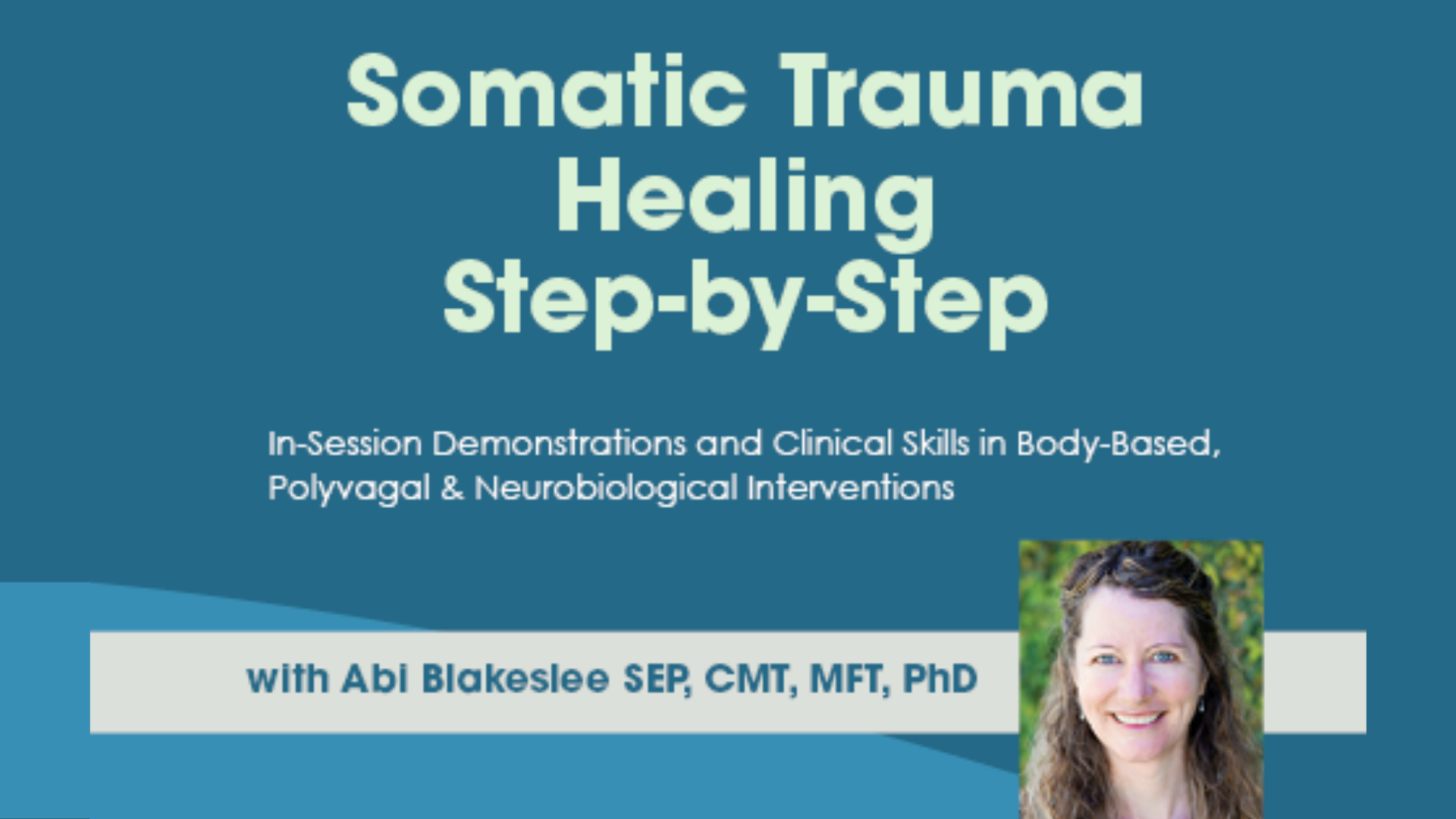 Somatic Trauma Healing Step-by-Step

In-Session Demonstrations and Clinical Skills in Body-Based, Polyvagal & Neurobiological Interventions

with Abi Blakeslee SEP, CMT, MFT, PhD